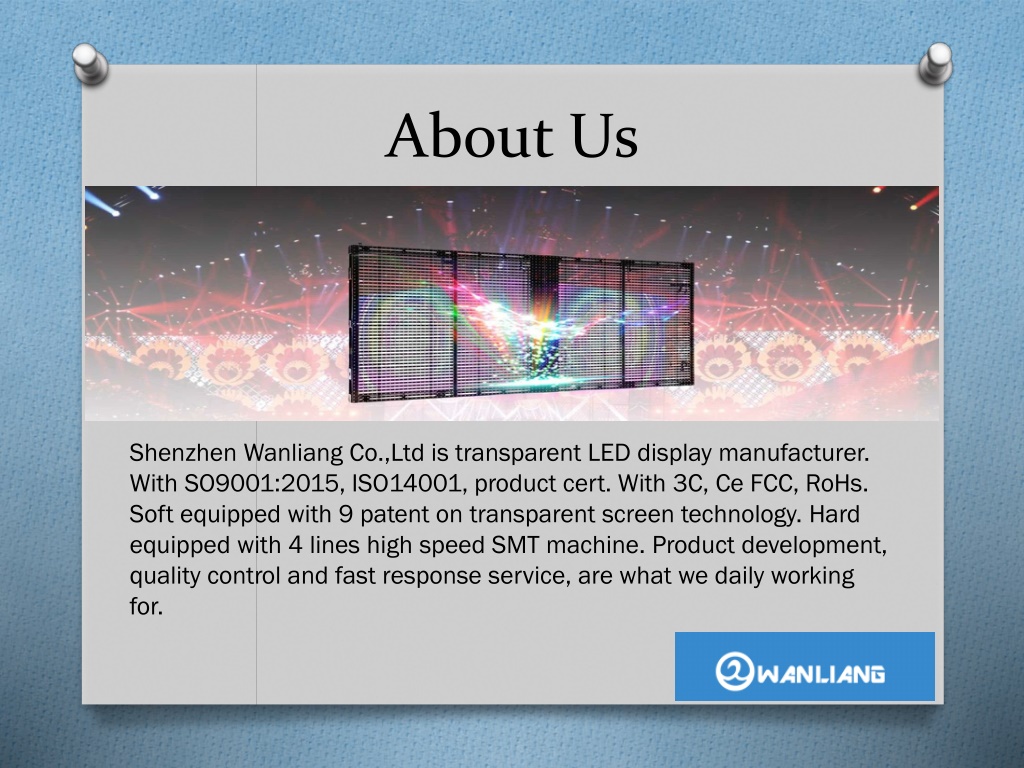 About Us

Shenzhen Wanliang Co.,Ltd is transparent LED display manufacturer. With SO9001:2015, ISO14001, product cert. With 3C, Ce FCC, RoHs. Soft equipped with 9 patent on transparent screen technology. Hard equipped with 4 lines high speed SMT machine. Product development, quality control and fast response service, are what we daily working for.

WANLIANG